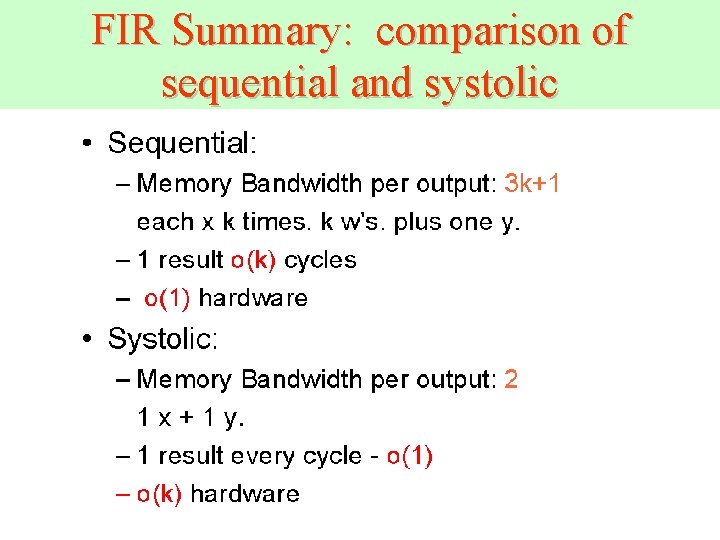 FIR Summary: comparison of sequential and systolic

• Sequential:
– Memory Bandwidth per output: 3k+1
each x k times. k w's. plus one y.
– 1 result o(k) cycles
– o(1) hardware

• Systolic:
– Memory Bandwidth per output: 2
1 x + 1 y.
– 1 result every cycle - o(1)
– o(k) hardware